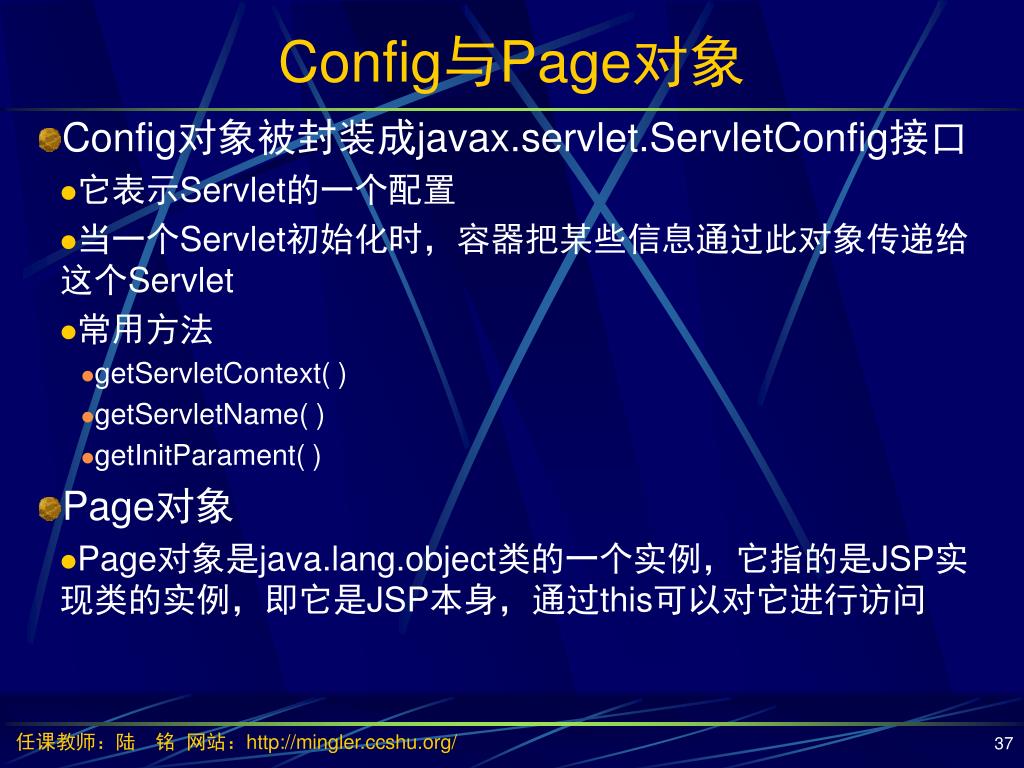 Config与Page对象

Config对象被封装成javax.servlet.ServletConfig接口

它表示Servlet的一个配置

当一个Servlet初始化时，容器把某些信息通过此对象传递给这个Servlet

常用方法

getServletContext( )

getServletName( )

getInitParament( )

Page对象

Page对象是java.lang.object类的一个实例，它指的是JSP实现类的实例，即它是JSP本身，通过this可以对它进行访问

任课教师：陆 铭 网站：http://mingler.ccshu.org/

37